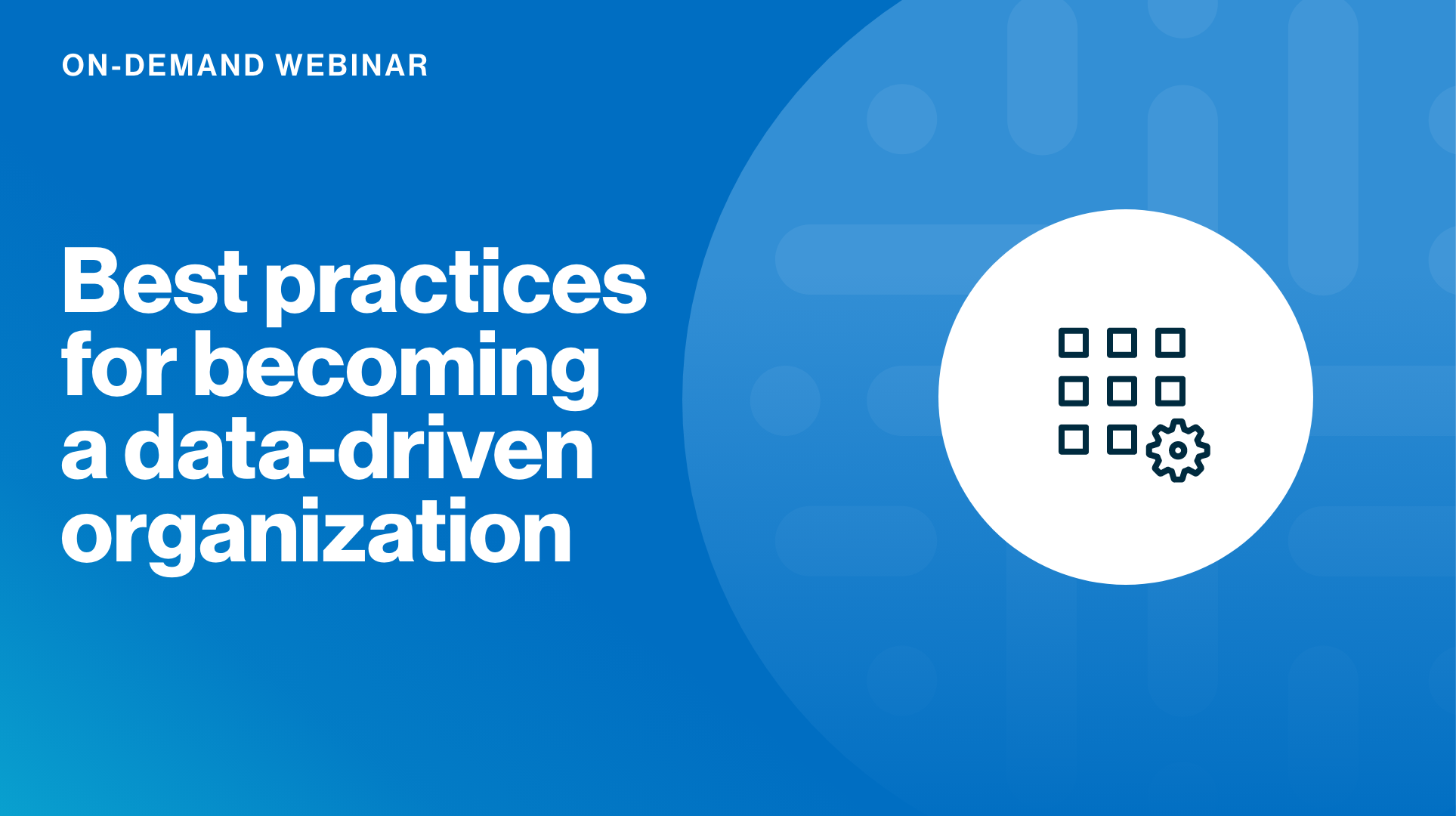 ON-DEMAND WEBINAR

Best practices for becoming a data-driven organization